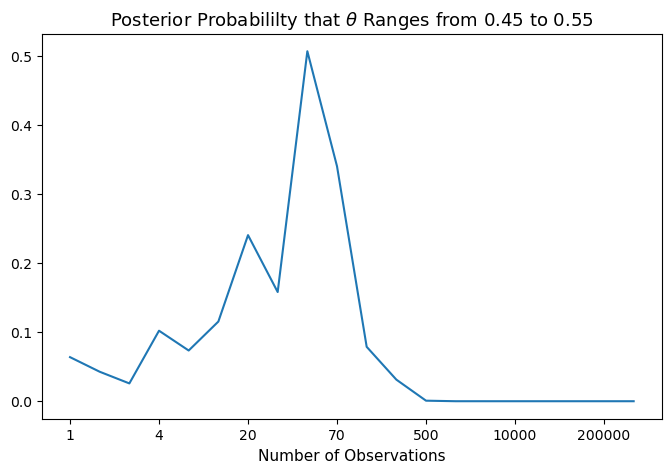 Posterior Probabililty that $\theta$ Ranges from 0.45 to 0.55

0.5
0.4
0.3
0.2
0.1
0.0

1
4
20
70
500
10000
200000

Number of Observations